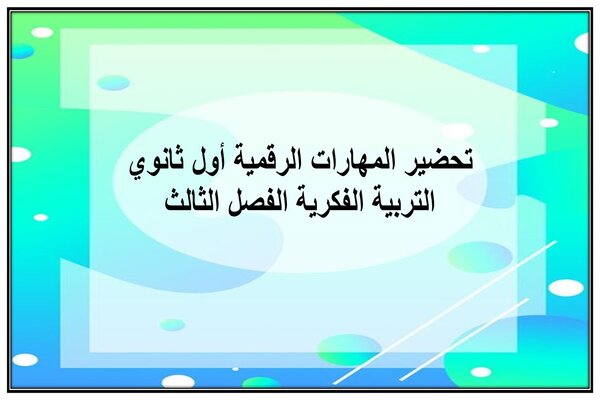 تحضير المهارات الرقمية أول ثانوي
التربية الفكرية الفصل الثالث